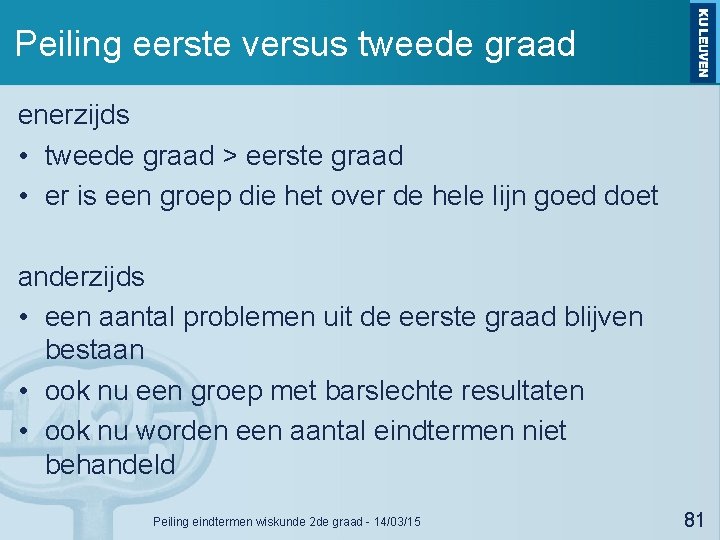 Peiling eerste versus tweede graad

KU LEUVEN

enerzijds

• tweede graad > eerste graad
• er is een groep die het over de hele lijn goed doet

anderzijds

• een aantal problemen uit de eerste graad blijven bestaan
• ook nu een groep met barslechte resultaten
• ook nu worden een aantal eindtermen niet behandeld

425

Peiling eindtermen wiskunde 2de graad - 14/03/15

81